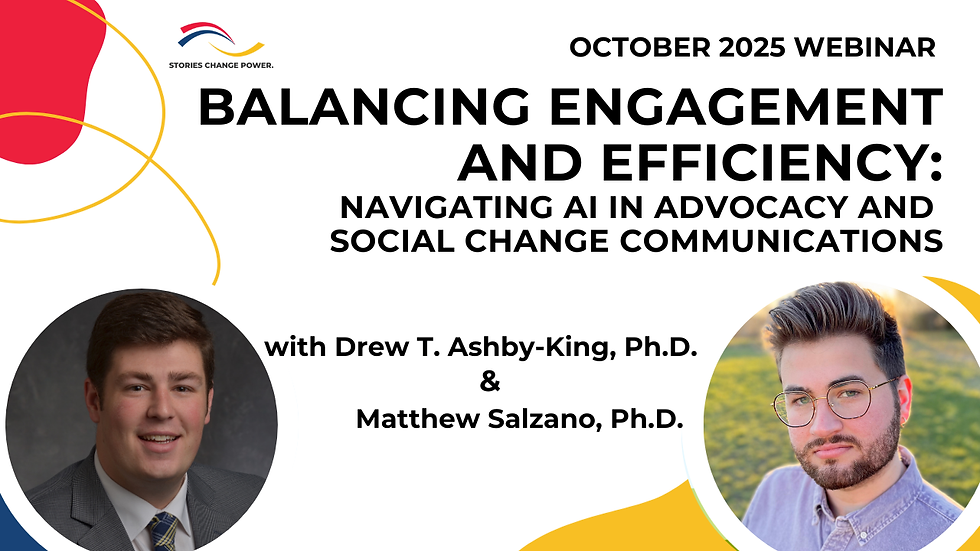 STORIES CHANGE POWER.

OCTOBER 2025 WEBINAR

BALANCING ENGAGEMENT AND EFFICIENCY:

NAVIGATING AI IN ADVOCACY AND SOCIAL CHANGE COMMUNICATIONS

with Drew T. Ashby-King, Ph.D.
&
Matthew Salzano, Ph.D.